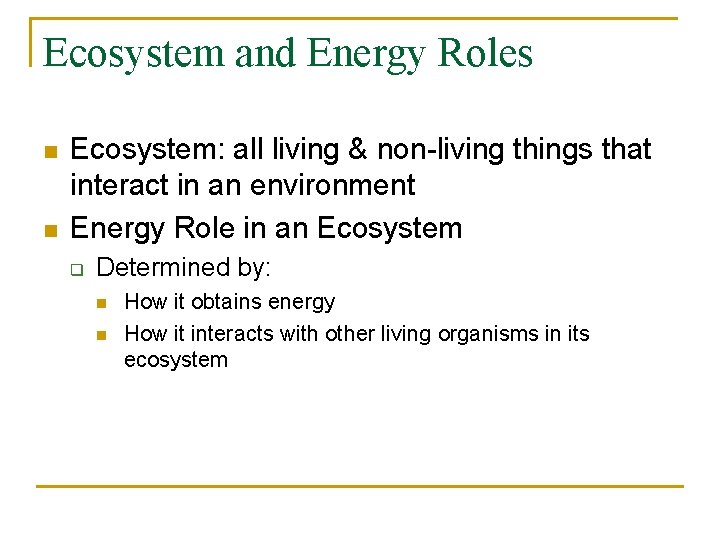 Ecosystem and Energy Roles

- Ecosystem: all living & non-living things that interact in an environment
- Energy Role in an Ecosystem
  - Determined by:
    - How it obtains energy
    - How it interacts with other living organisms in its ecosystem